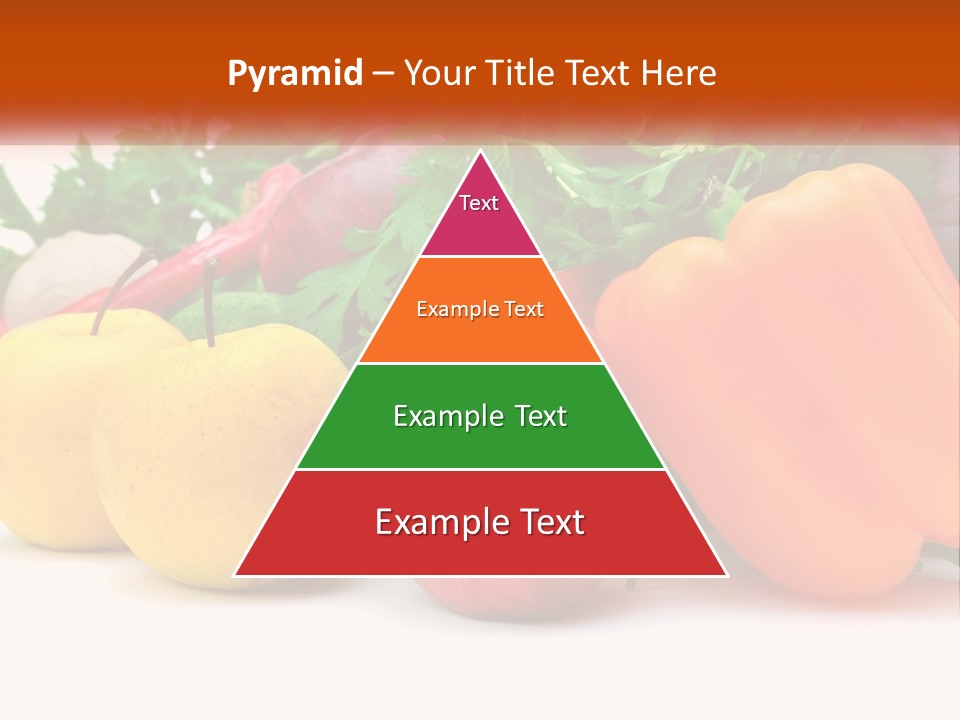 Pyramid – Your Title Text Here

Text

Example Text

Example Text

Example Text